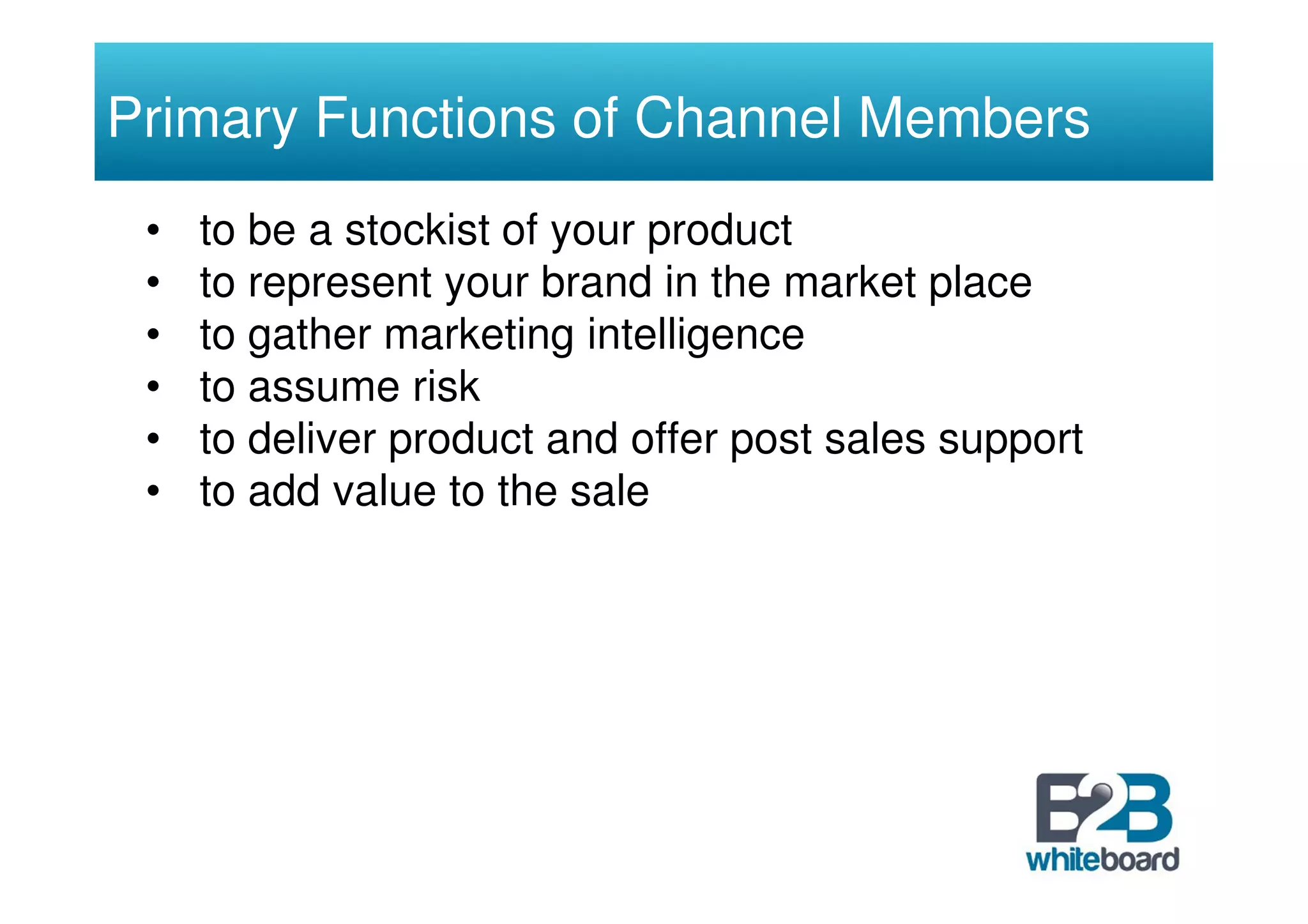 Primary Functions of Channel Members

• to be a stockist of your product
• to represent your brand in the market place
• to gather marketing intelligence
• to assume risk
• to deliver product and offer post sales support
• to add value to the sale

B2B whiteboard